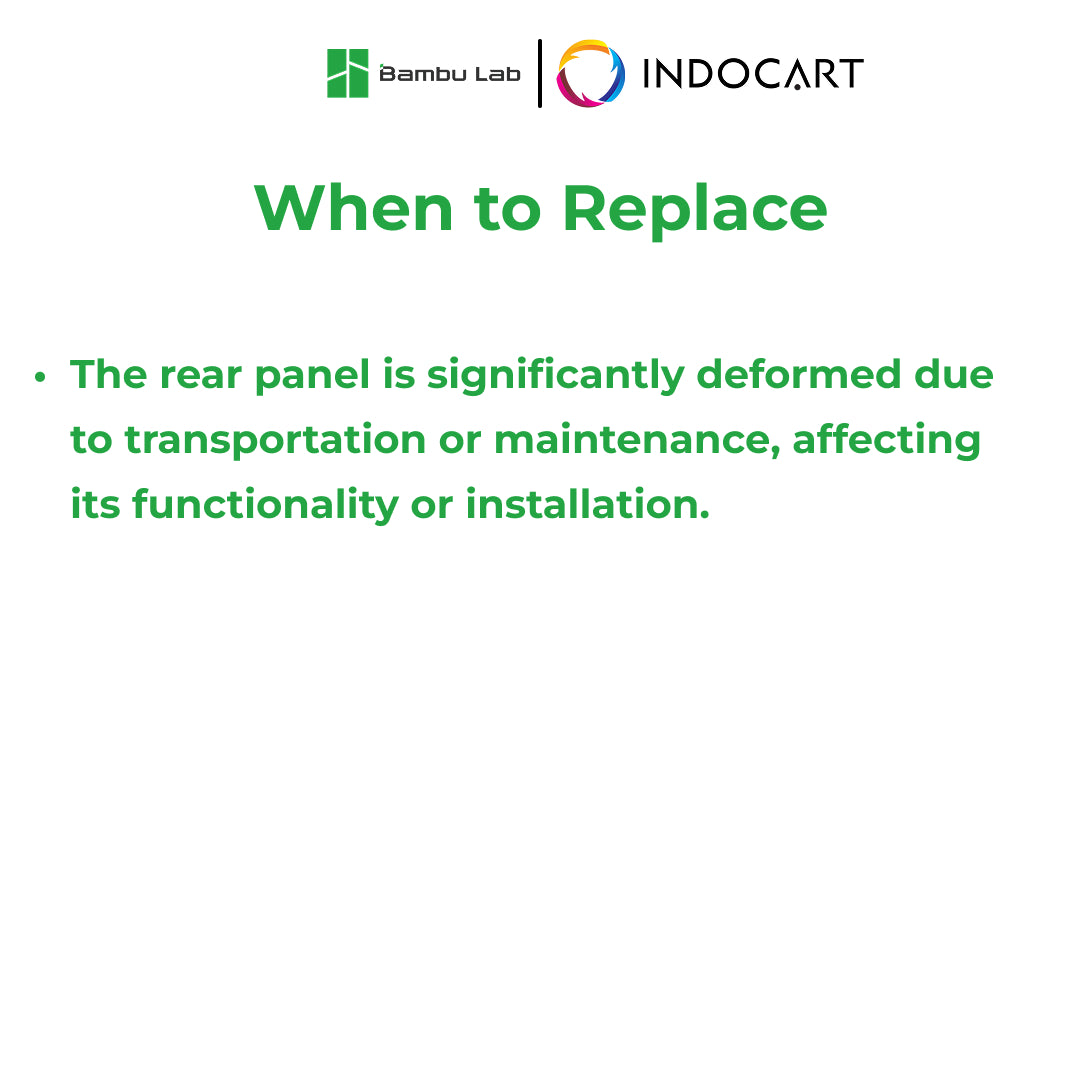 Bambu Lab | INDOCART

When to Replace

• The rear panel is significantly deformed due to transportation or maintenance, affecting its functionality or installation.